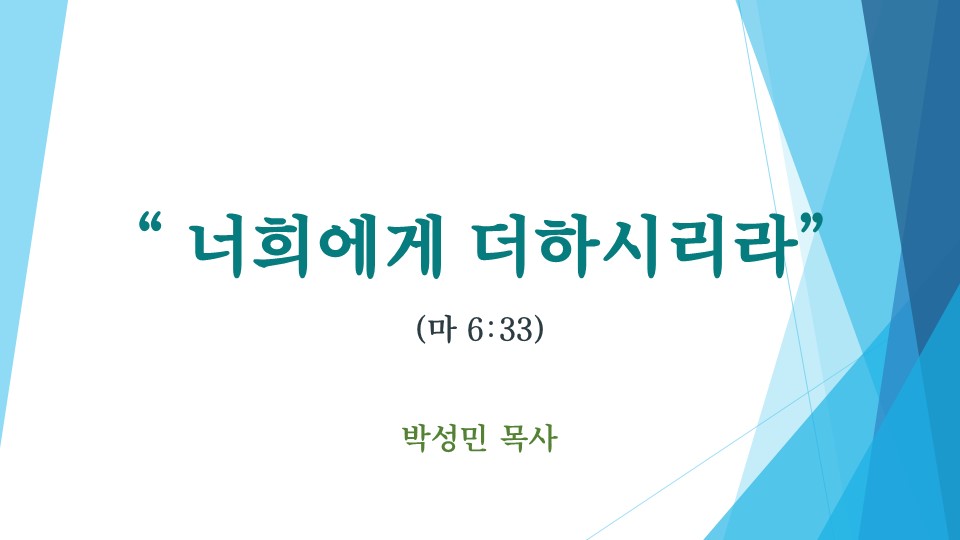 “ 너희에게 더하시리라”

(마 6:33)

박성민 목사